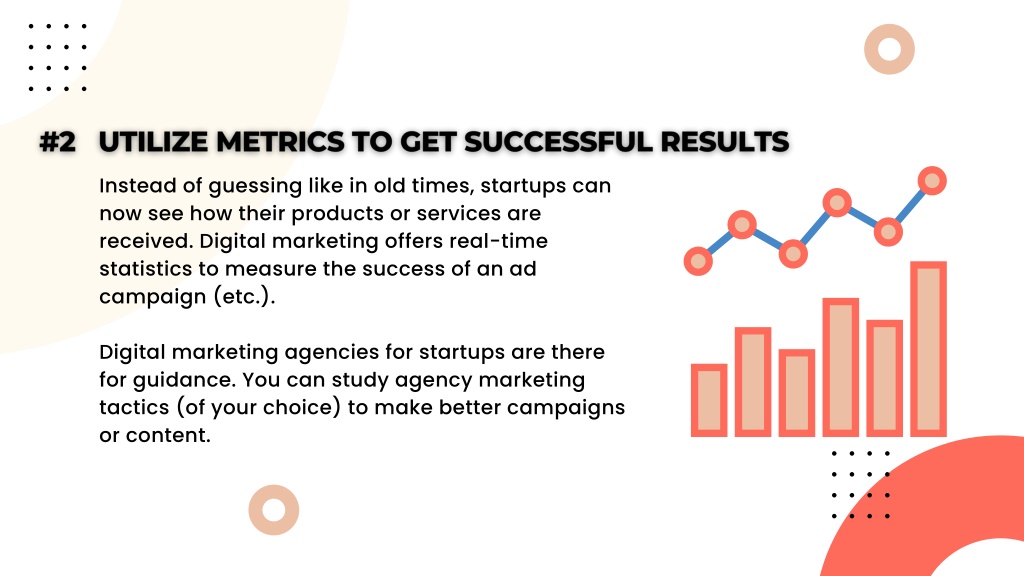 #2 UTILIZE METRICS TO GET SUCCESSFUL RESULTS

Instead of guessing like in old times, startups can now see how their products or services are received. Digital marketing offers real-time statistics to measure the success of an ad campaign (etc.).

Digital marketing agencies for startups are there for guidance. You can study agency marketing tactics (of your choice) to make better campaigns or content.